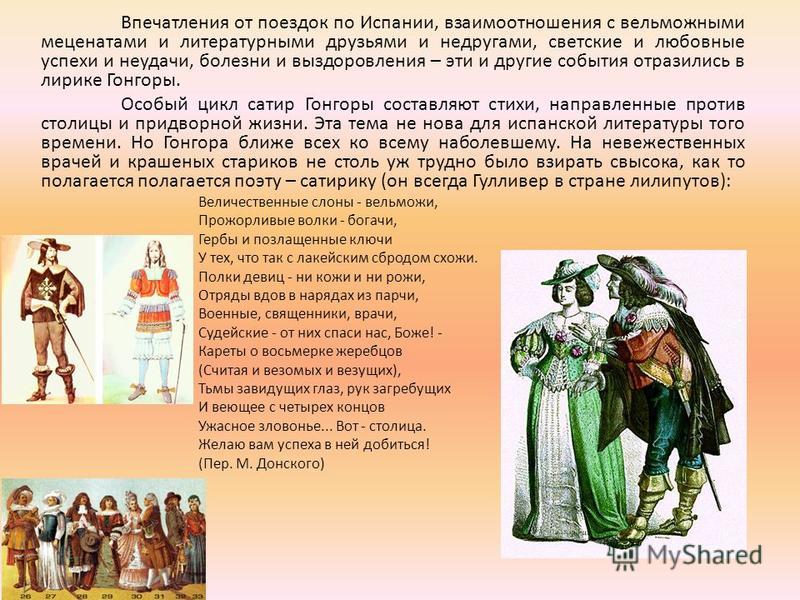 Впечатления от поездок по Испании, взаимоотношения с вельможными меценатами и литературными друзьями и недругами, светские и любовные успехи и неудачи, болезни и выздоровления – эти и другие события отразились в лирике Гонгоры.

Особый цикл сатир Гонгоры составляют стихи, направленные против столицы и придворной жизни. Эта тема не нова для испанской литературы того времени. Но Гонгора ближе всех ко всему наболевшему. На невежественных врачей и крашеных стариков не столь уж трудно было взирать свысока, как то полагается полагается поэту – сатирику (он всегда Гулливер в стране лилипутов):

Величественные слоны - вельможи,
Прожорливые волки - богачи,
Гербы и позлащенные ключи
У тех, что так с лакейским сбродом схожи.
Полки девиц - ни кожи и ни рожи,
Отряды вдов в нарядах из парчи,
Военные, священники, врачи,
Судейские - от них спаси нас, Боже! -
Кареты о восьмерке жеребцов
(Считая и везомых и везущих),
Тьмы завидущих глаз, рук загребущих
И веющее с четырех концов
Ужасное зловонье... Вот - столица.
Желаю вам успеха в ней добиться!
(Пер. М. Донского)

26 27 28 29 30 31 32 33

MyShared